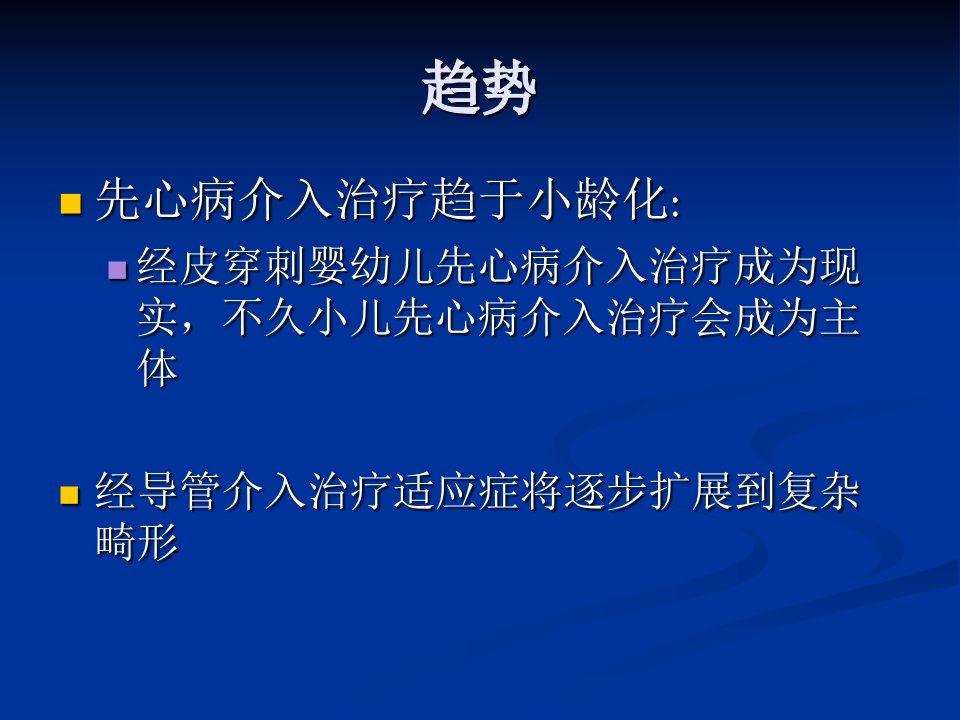 趋势

先心病介入治疗趋于小龄化:

经皮穿刺婴幼儿先心病介入治疗成为现实，不久小儿先心病介入治疗会成为主体

经导管介入治疗适应症将逐步扩展到复杂畸形